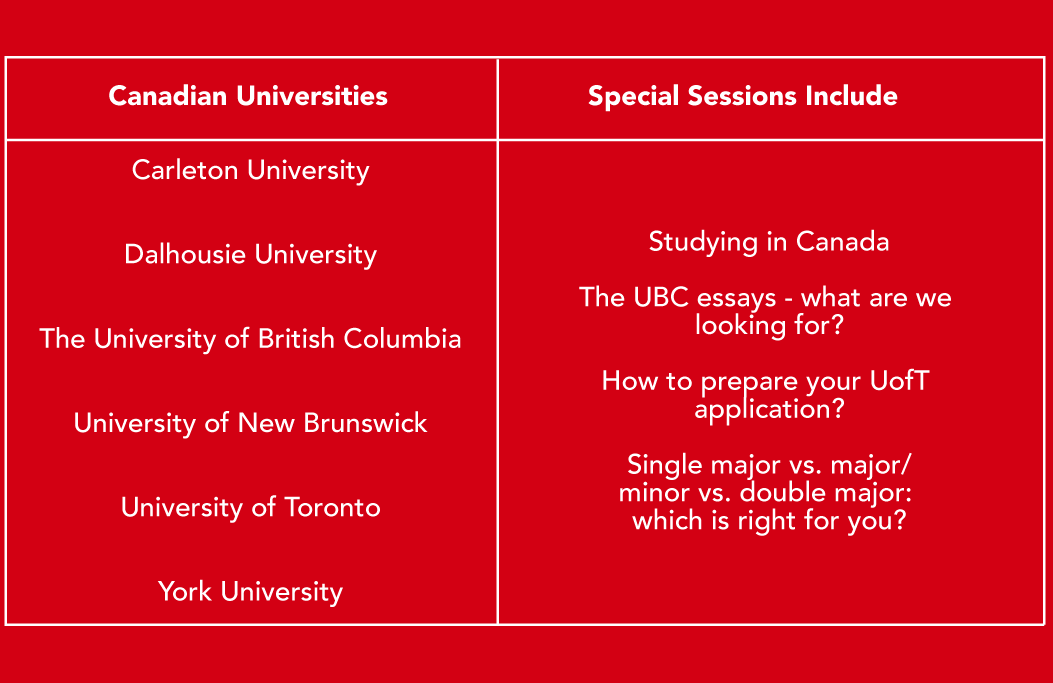 | Canadian Universities | Special Sessions Include |
|---|---|
| Carleton University<br><br>Dalhousie University<br><br>The University of British Columbia<br><br>University of New Brunswick<br><br>University of Toronto<br><br>York University | Studying in Canada<br><br>The UBC essays - what are we looking for?<br><br>How to prepare your UofT application?<br><br>Single major vs. major/ minor vs. double major: which is right for you? |